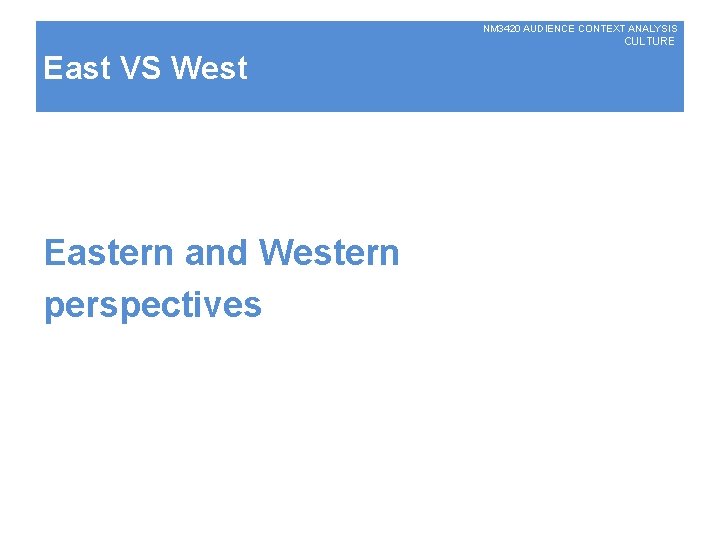 NM3420 AUDIENCE CONTEXT ANALYSIS
CULTURE

East VS West

Eastern and Western perspectives